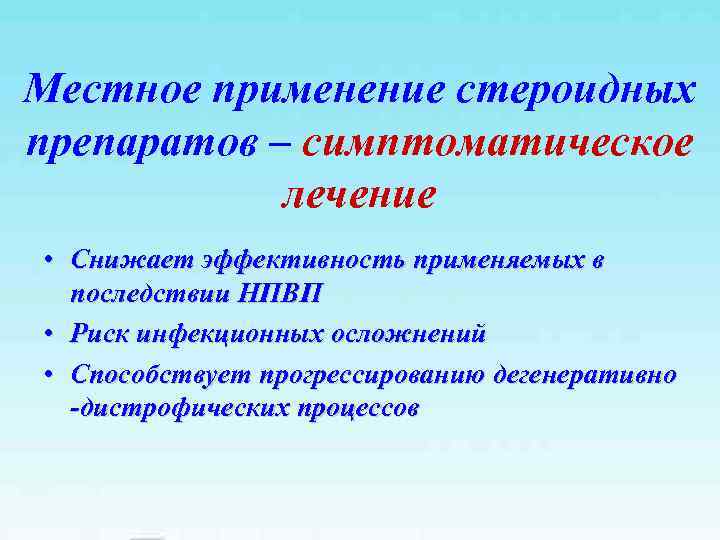 Местное применение стероидных препаратов – симптоматическое лечение

• Снижает эффективность применяемых в последствии НПВП
• Риск инфекционных осложнений
• Способствует прогрессированию дегенеративно -дистрофических процессов